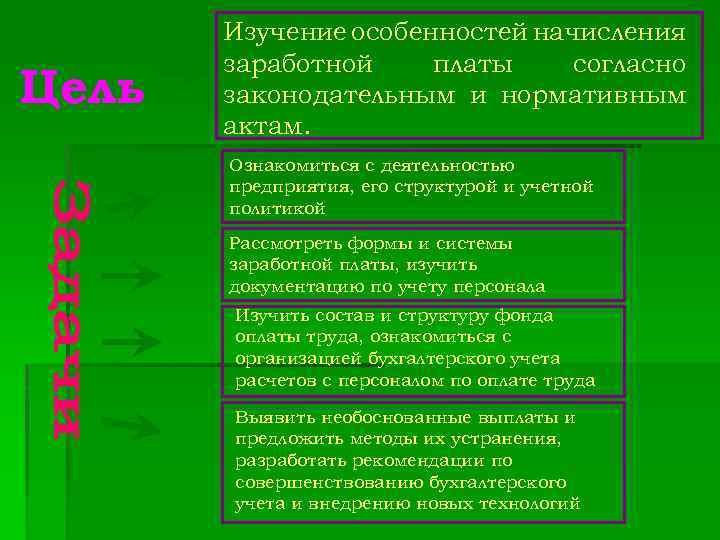 Цель

Изучение особенностей начисления заработной платы согласно законодательным и нормативным актам.

Задачи

Ознакомиться с деятельностью предприятия, его структурой и учетной политикой

Рассмотреть формы и системы заработной платы, изучить документацию по учету персонала

Изучить состав и структуру фонда оплаты труда, ознакомиться с организацией бухгалтерского учета расчетов с персоналом по оплате труда

Выявить необоснованные выплаты и предложить методы их устранения, разработать рекомендации по совершенствованию бухгалтерского учета и внедрению новых технологий